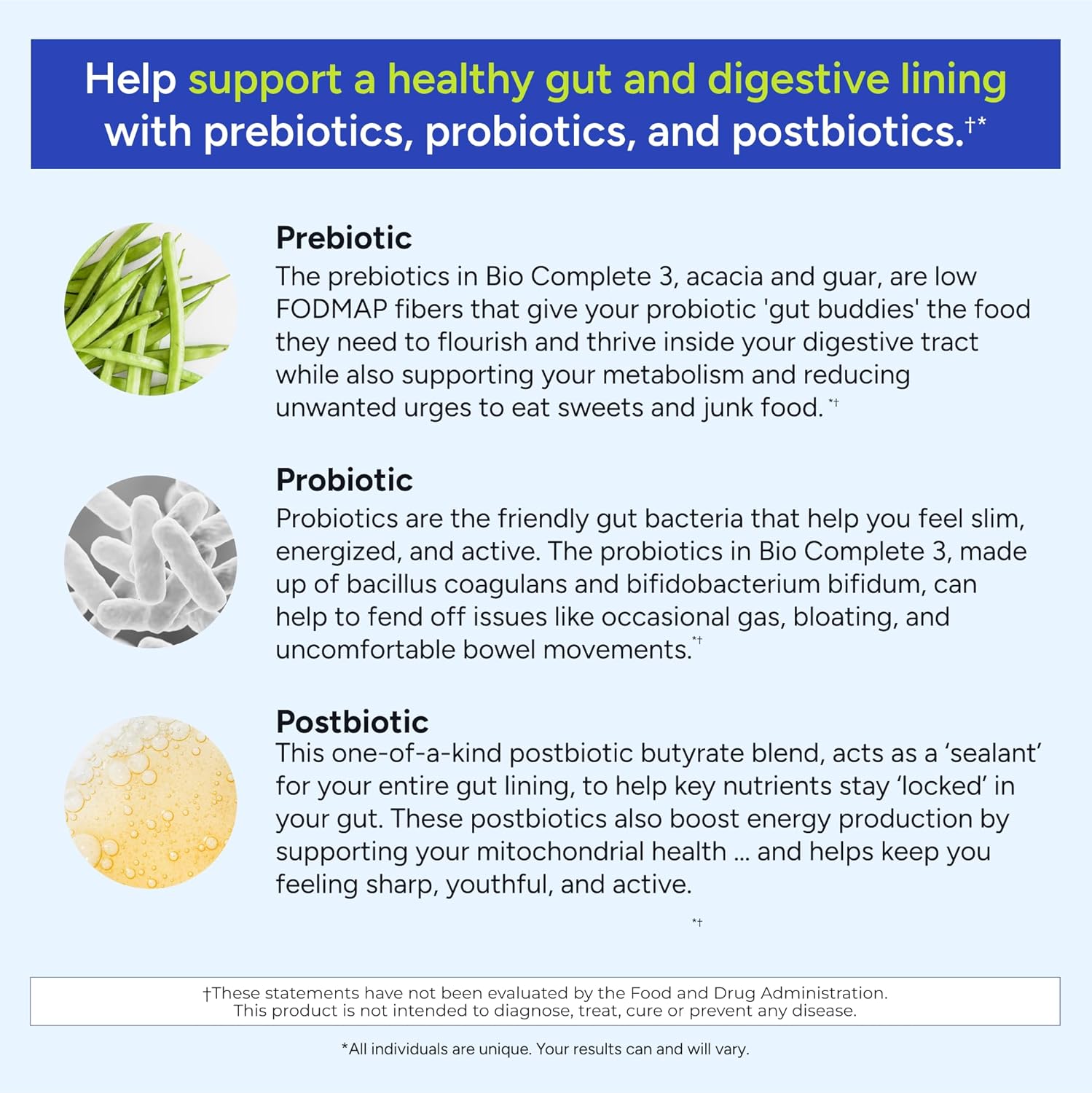 Help support a healthy gut and digestive lining with prebiotics, probiotics, and postbiotics.†*

Prebiotic
The prebiotics in Bio Complete 3, acacia and guar, are low FODMAP fibers that give your probiotic 'gut buddies' the food they need to flourish and thrive inside your digestive tract while also supporting your metabolism and reducing unwanted urges to eat sweets and junk food. *†

Probiotic
Probiotics are the friendly gut bacteria that help you feel slim, energized, and active. The probiotics in Bio Complete 3, made up of bacillus coagulans and bifidobacterium bifidum, can help to fend off issues like occasional gas, bloating, and uncomfortable bowel movements.*†

Postbiotic
This one-of-a-kind postbiotic butyrate blend, acts as a ‘sealant’ for your entire gut lining, to help key nutrients stay ‘locked’ in your gut. These postbiotics also boost energy production by supporting your mitochondrial health ... and helps keep you feeling sharp, youthful, and active.

*†

†These statements have not been evaluated by the Food and Drug Administration. This product is not intended to diagnose, treat, cure or prevent any disease.

*All individuals are unique. Your results can and will vary.